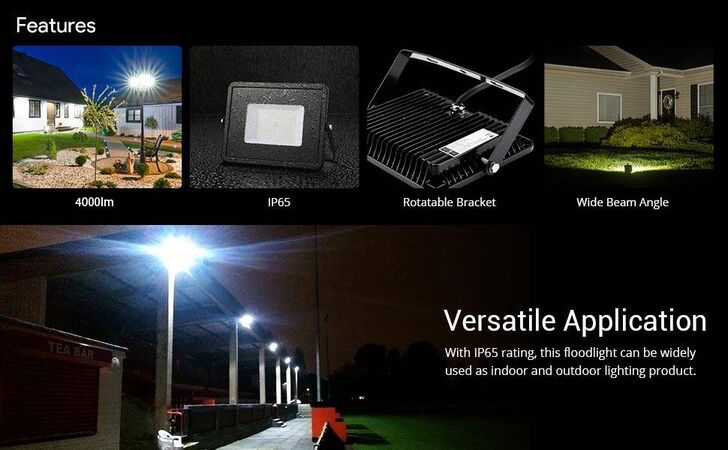 Features

4000lm

IP65

Rotatable Bracket

Wide Beam Angle

TEA BAR

Versatile Application

With IP65 rating, this floodlight can be widely used as indoor and outdoor lighting product.